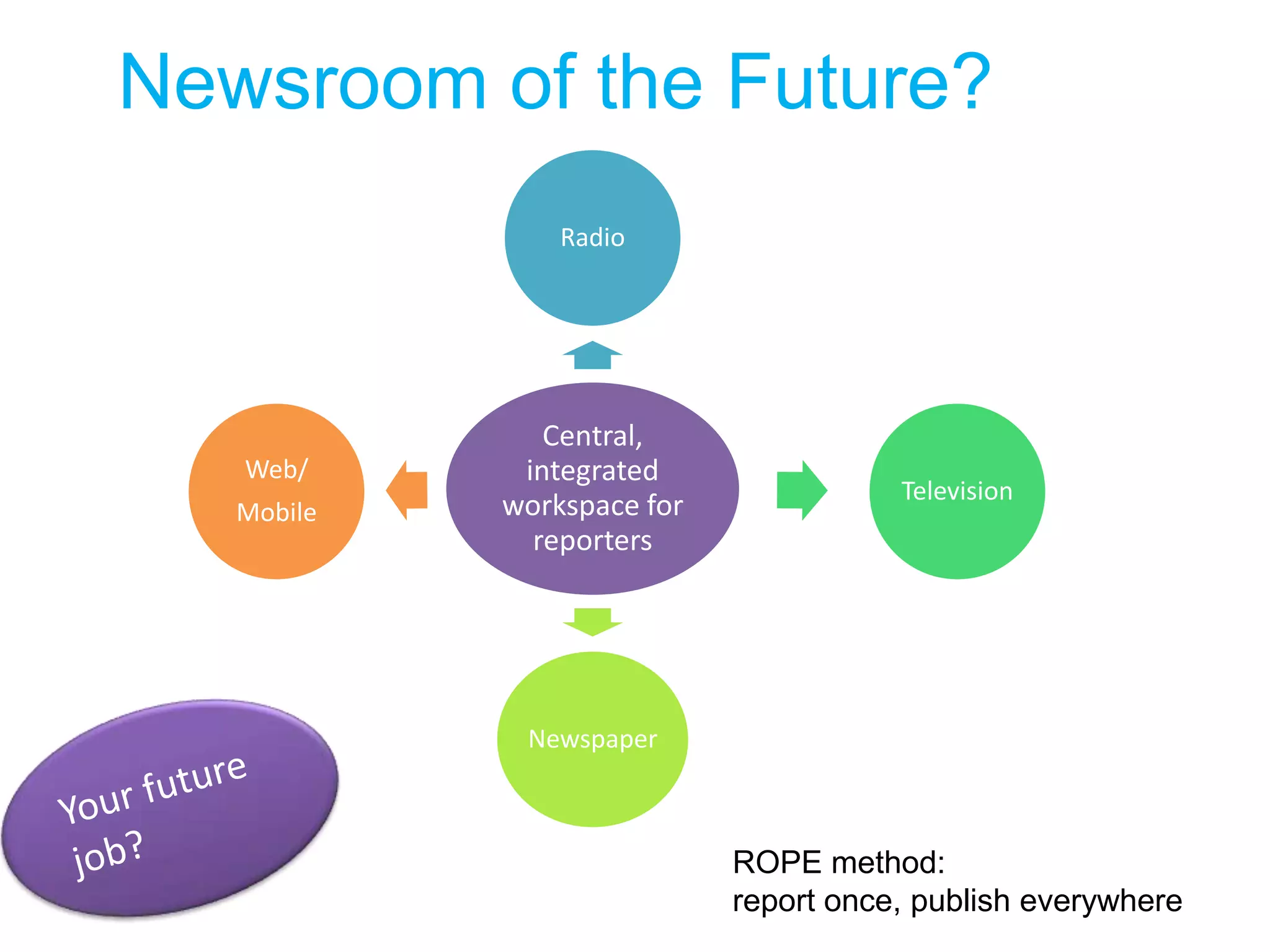 Newsroom of the Future?

Radio

Web/ Mobile

Central, integrated workspace for reporters

Television

Newspaper

Your future job?

ROPE method:
report once, publish everywhere